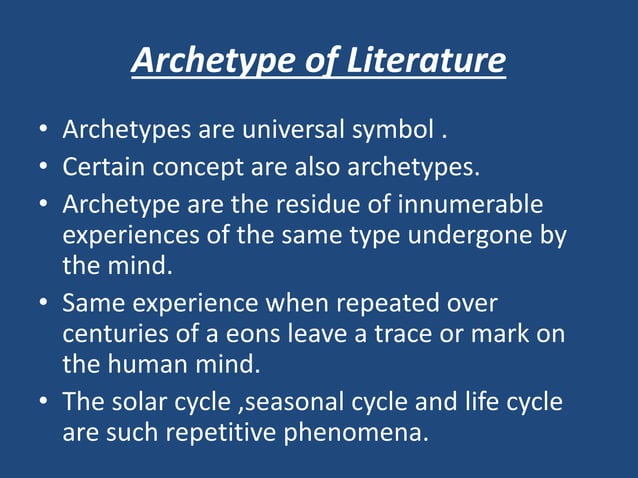 Archetype of Literature

• Archetypes are universal symbol .
• Certain concept are also archetypes.
• Archetype are the residue of innumerable experiences of the same type undergone by the mind.
• Same experience when repeated over centuries of a eons leave a trace or mark on the human mind.
• The solar cycle ,seasonal cycle and life cycle are such repetitive phenomena.